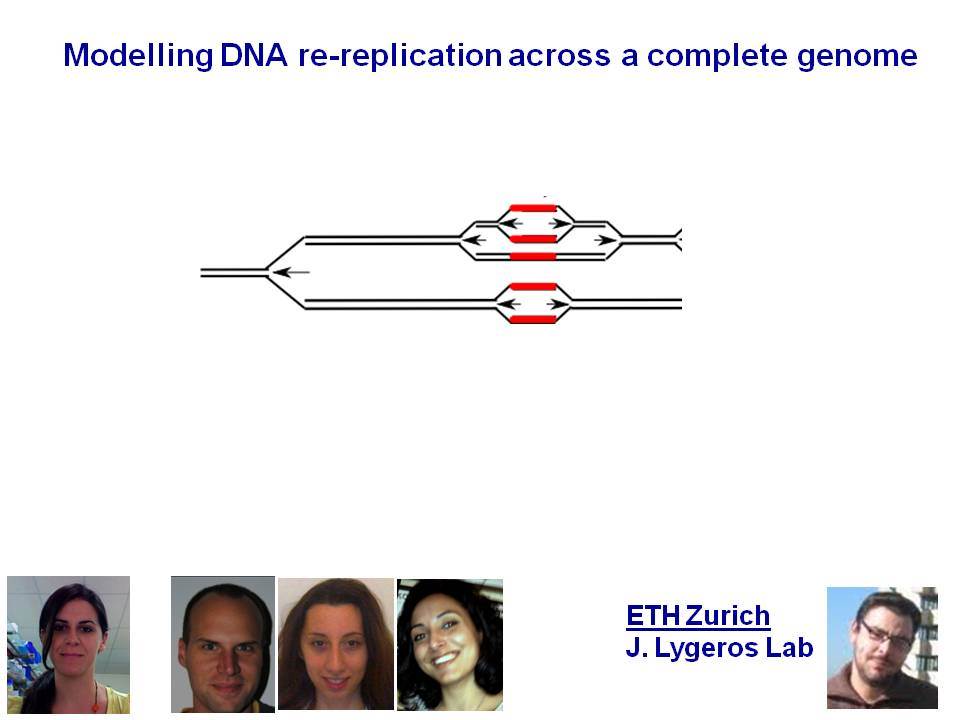 Modelling DNA re-replication across a complete genome

ETH Zurich
J. Lygeros Lab